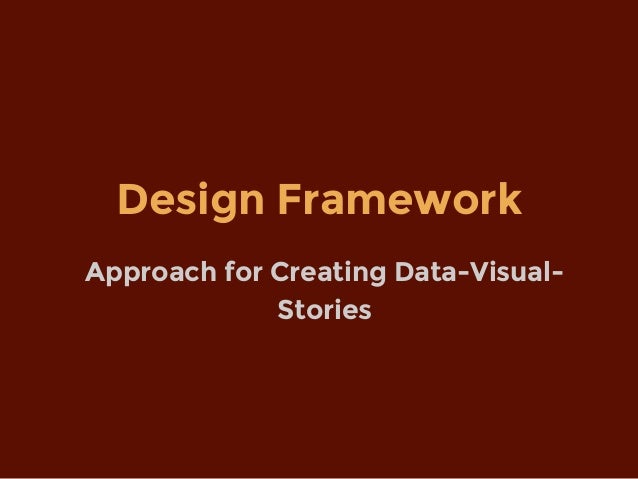 Design Framework

Approach for Creating Data-Visual-Stories